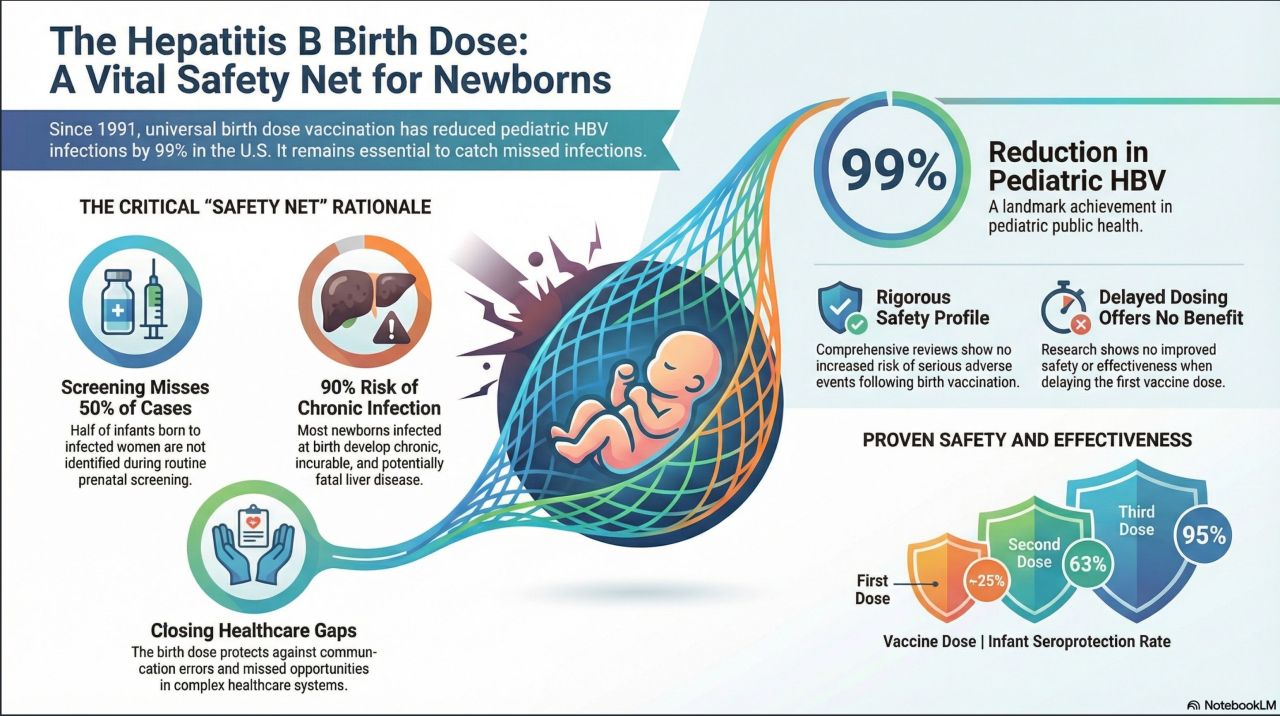 The Hepatitis B Birth Dose: A Vital Safety Net for Newborns

Since 1991, universal birth dose vaccination has reduced pediatric HBV infections by 99% in the U.S. It remains essential to catch missed infections.

THE CRITICAL "SAFETY NET" RATIONALE

Screening Misses 50% of Cases
Half of infants born to infected women are not identified during routine prenatal screening.

90% Risk of Chronic Infection
Most newborns infected at birth develop chronic, incurable, and potentially fatal liver disease.

Closing Healthcare Gaps
The birth dose protects against communcation errors and missed opportunities in complex healthcare systems.

99%
Reduction in Pediatric HBV
A landmark achievement in pediatric public health.

Rigorous Safety Profile
Comprehensive reviews show no increased risk of serious adverse events following birth vaccination.

Delayed Dosing Offers No Benefit
Research shows no improved safety or effectiveness when delaying the first vaccine dose.

PROVEN SAFETY AND EFFECTIVENESS

First Dose
~25%
Second Dose
63%
Third Dose
95%

Vaccine Dose | Infant Seroprotection Rate

NotebookLM